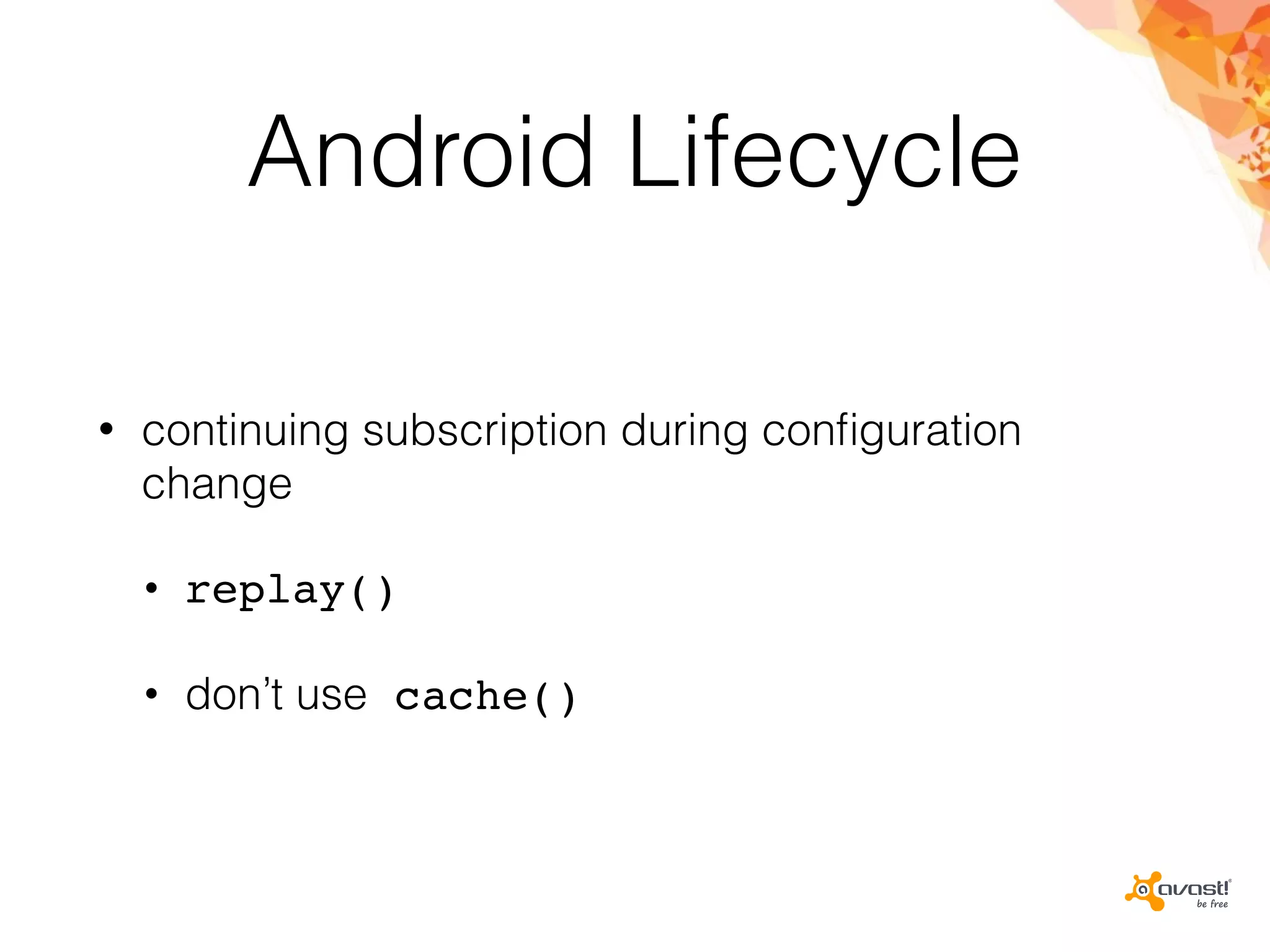 Android Lifecycle

• continuing subscription during configuration change

• replay()

• don't use cache()

avast! be free